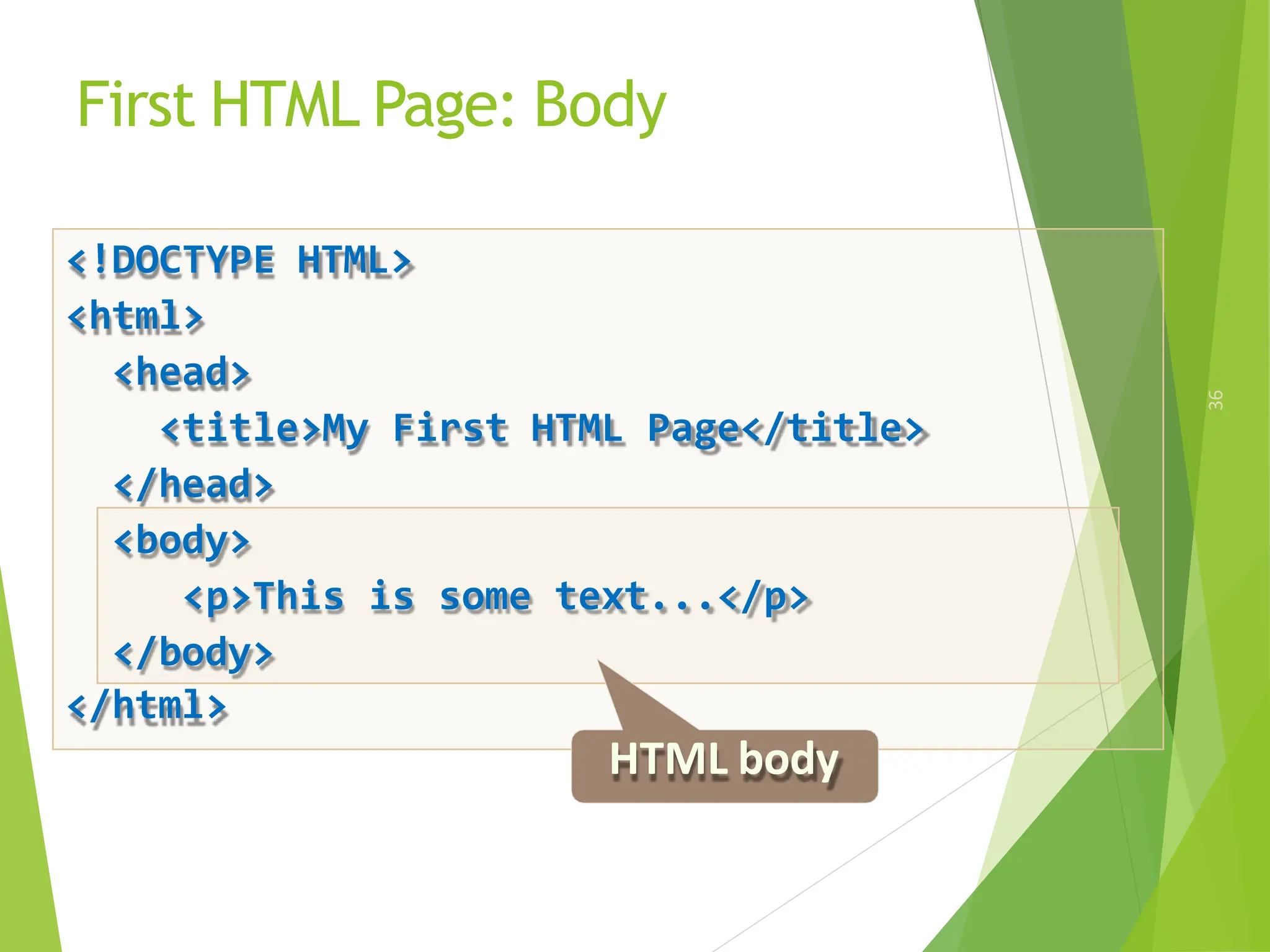 First HTML Page: Body

<!DOCTYPE HTML>
<html>
  <head>
    <title>My First HTML Page</title>
  </head>
  <body>
    <p>This is some text...</p>
  </body>
</html>

HTML body

36